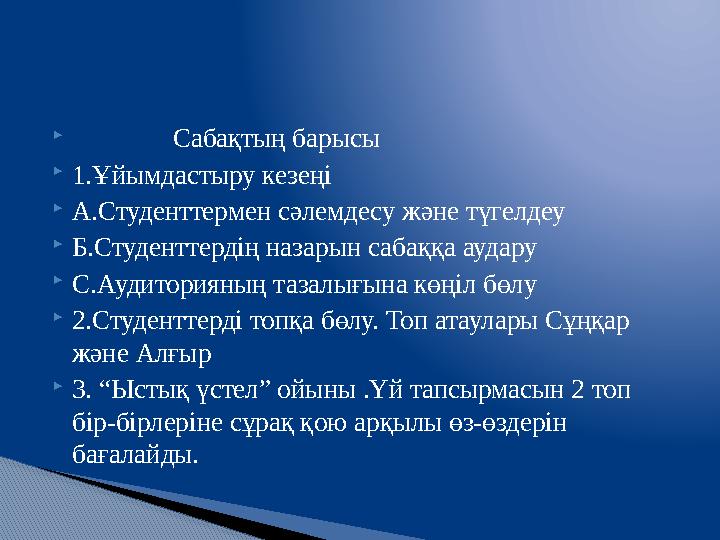 Сабақтың барысы

1.Ұйымдастыру кезеңі

А.Студенттермен сәлемдесу және түгелдеу

Б.Студенттердің назарын сабаққа аудару

С.Аудиторияның тазалығына көңіл бөлу

2.Студенттерді топқа бөлу. Топ атаулары Сұңқар және Алғыр

3. “Ыстық үстел” ойыны .Үй тапсырмасын 2 топ бір-бірлеріне сұрақ қою арқылы өз-өздерін бағалайды.